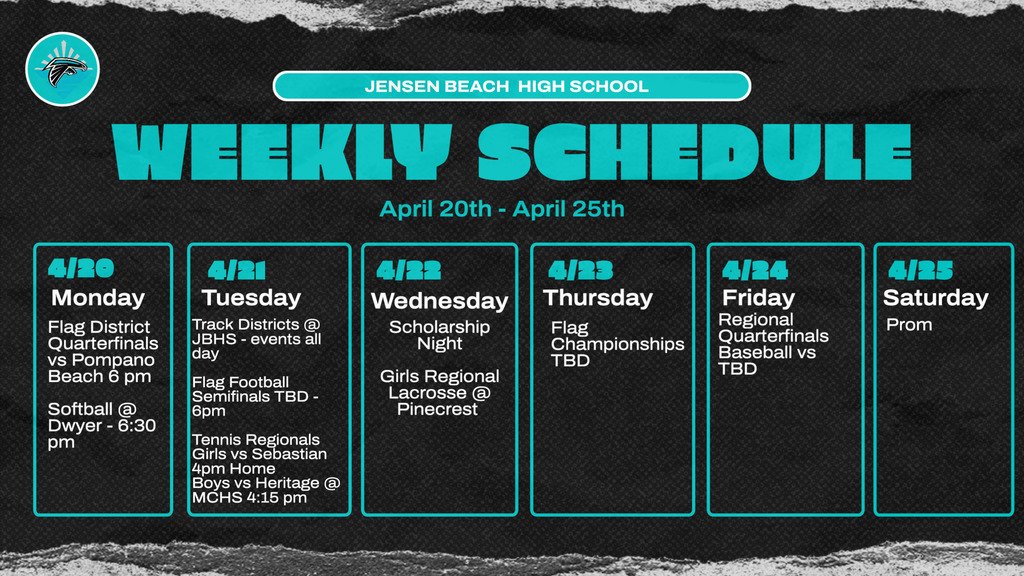 JENSEN BEACH HIGH SCHOOL

WEEKLY SCHEDULE

April 20th - April 25th

4/20
Monday
Flag District Quarterfinals vs Pompano Beach 6 pm

Softball @ Dwyer - 6:30 pm

4/21
Tuesday
Track Districts @ JBHS - events all day

Flag Football Semifinals TBD - 6pm

Tennis Regionals Girls vs Sebastian 4pm Home
Boys vs Heritage @ MCHS 4:15 pm

4/22
Wednesday
Scholarship Night

Girls Regional Lacrosse @ Pinecrest

4/23
Thursday
Flag Championships TBD

4/24
Friday
Regional Quarterfinals Baseball vs TBD

4/25
Saturday
Prom